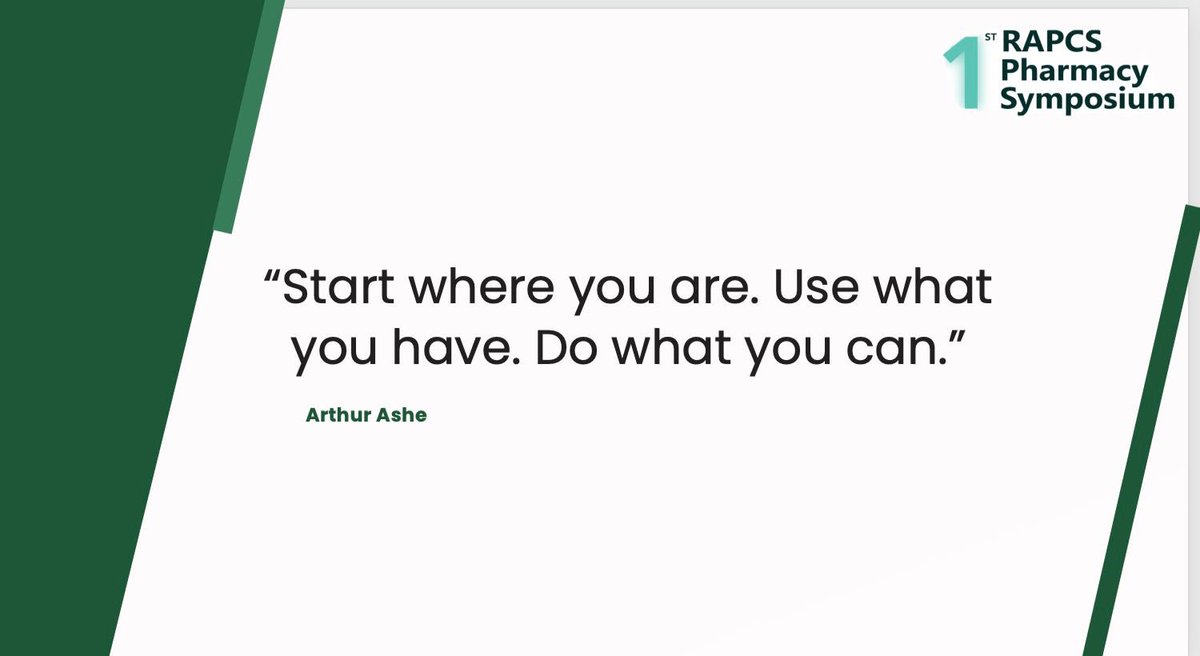 1ST RAPCS Pharmacy Symposium

“Start where you are. Use what you have. Do what you can.”

Arthur Ashe